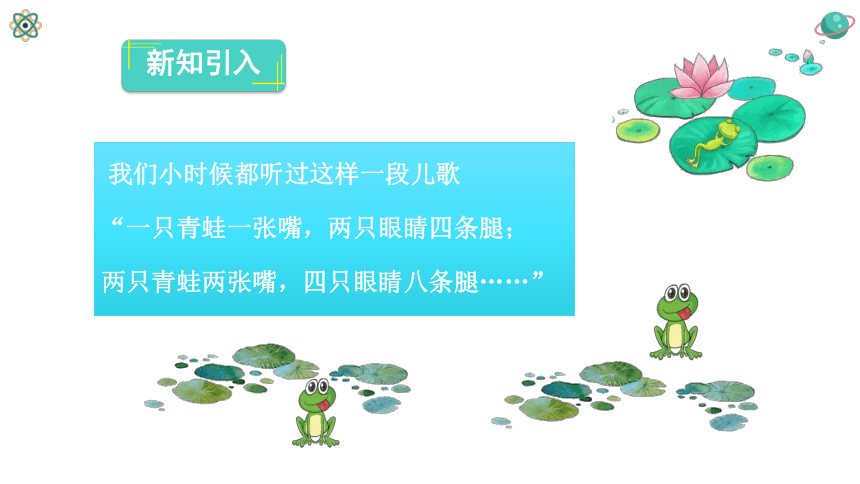 新知引入

我们小时候都听过这样一段儿歌

“一只青蛙一张嘴，两只眼睛四条腿；

两只青蛙两张嘴，四只眼睛八条腿……”